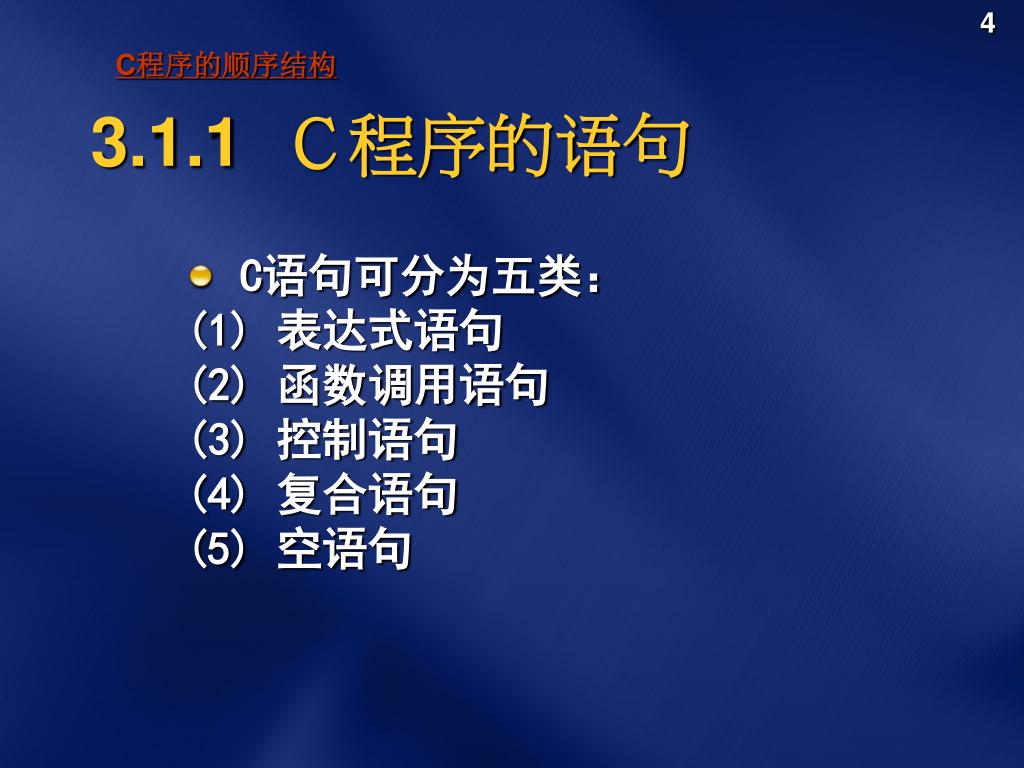 4

C程序的顺序结构

3.1.1 C程序的语句

C语句可分为五类：
(1) 表达式语句
(2) 函数调用语句
(3) 控制语句
(4) 复合语句
(5) 空语句